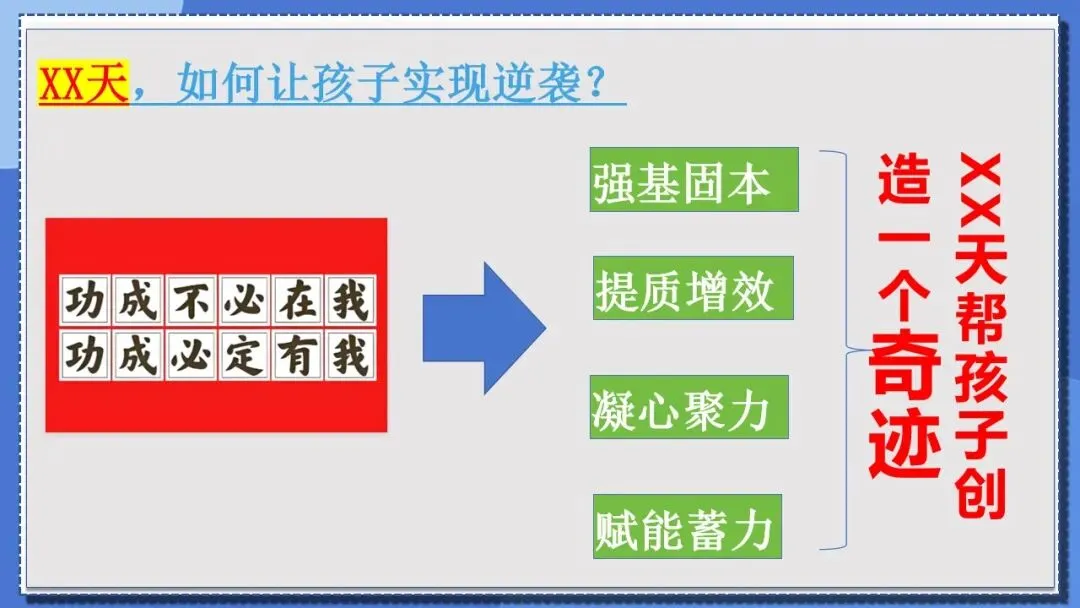 XX天，如何让孩子实现逆袭？

功成不必在我
功成必定有我

强基固本

提质增效

凝心聚力

赋能蓄力

XX天帮孩子创造一个奇迹